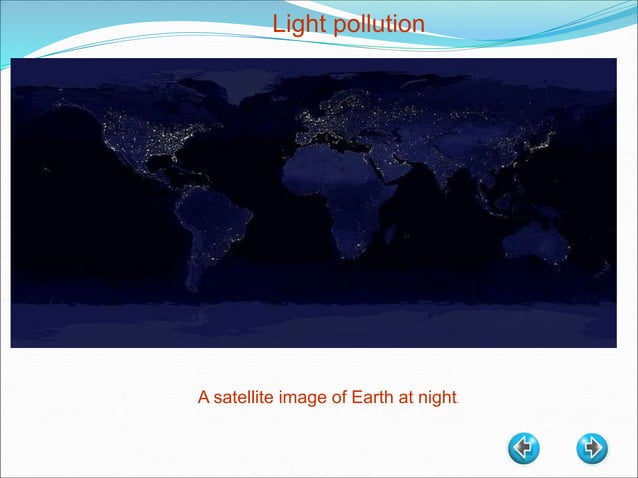 Light pollution

A satellite image of Earth at night.